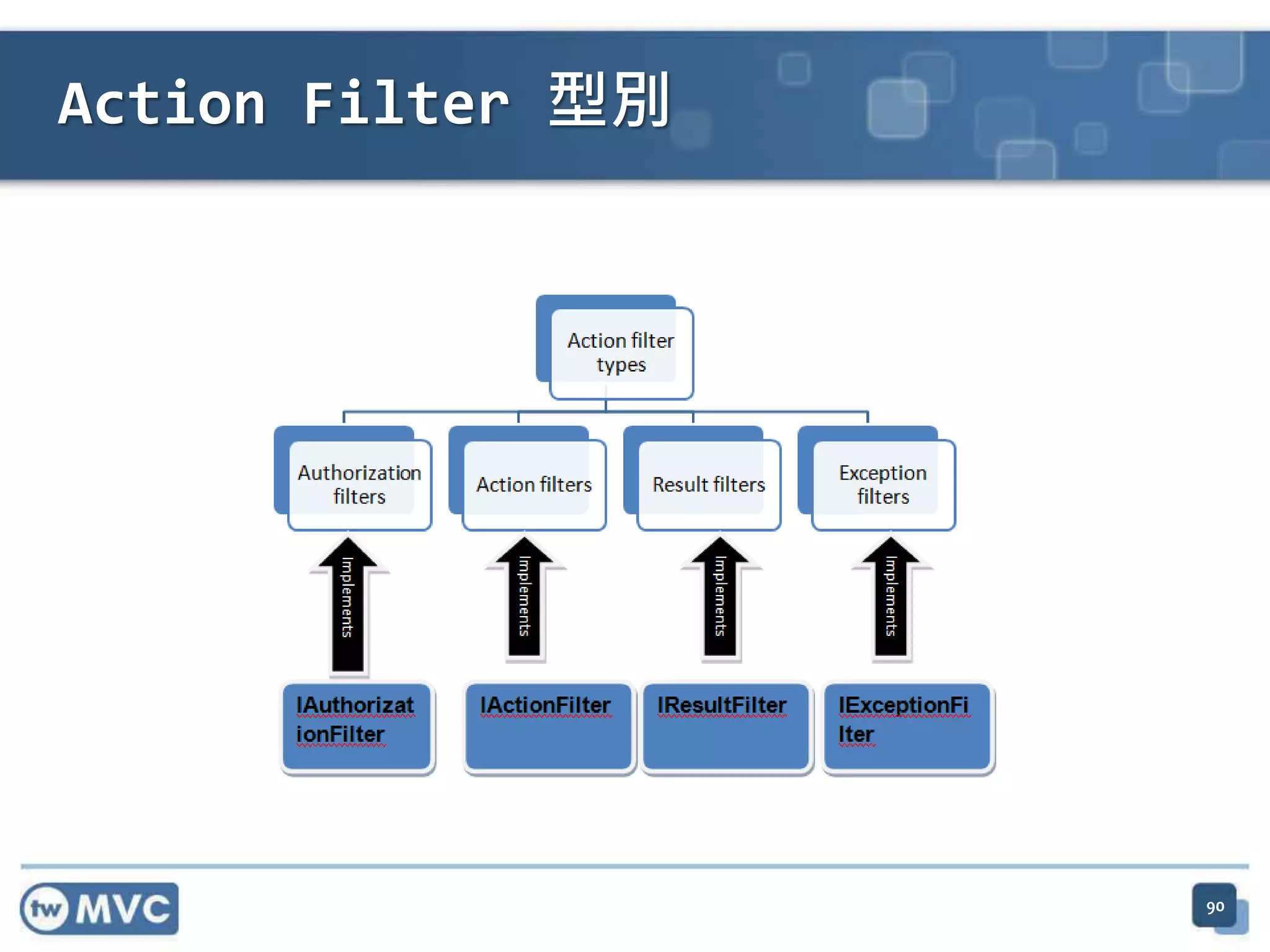 Action Filter 型別

Action filter types

Authorization filters

Action filters

Result filters

Exception filters

Implements

Implements

Implements

Implements

IAuthorizationFilter

IActionFilter

IResultFilter

IExceptionFilter

tw MVC

90